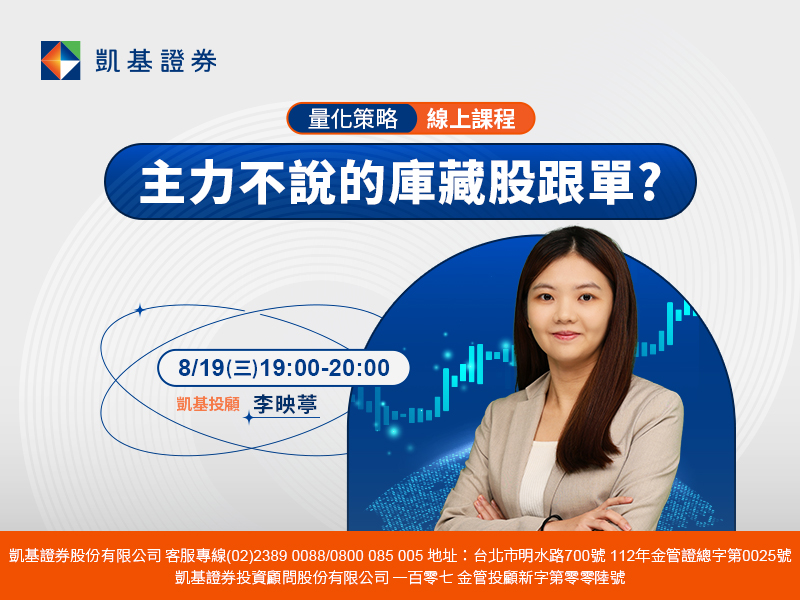 凱基證券

量化策略 線上課程

主力不說的庫藏股跟單?

8/19(三)19:00-20:00

凱基投顧 李映葶

凱基證券股份有限公司 客服專線(02)2389 0088/0800 085 005 地址：台北市明水路700號 112年金管證總字第0025號
凱基證券投資顧問股份有限公司 一百零七 金管投顧新字第零零陸號